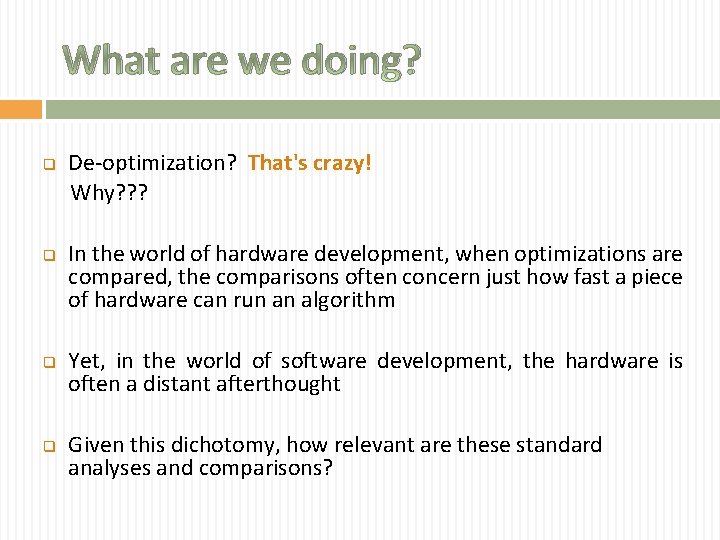 What are we doing?

De-optimization? That's crazy!
Why???

In the world of hardware development, when optimizations are compared, the comparisons often concern just how fast a piece of hardware can run an algorithm

Yet, in the world of software development, the hardware is often a distant afterthought

Given this dichotomy, how relevant are these standard analyses and comparisons?